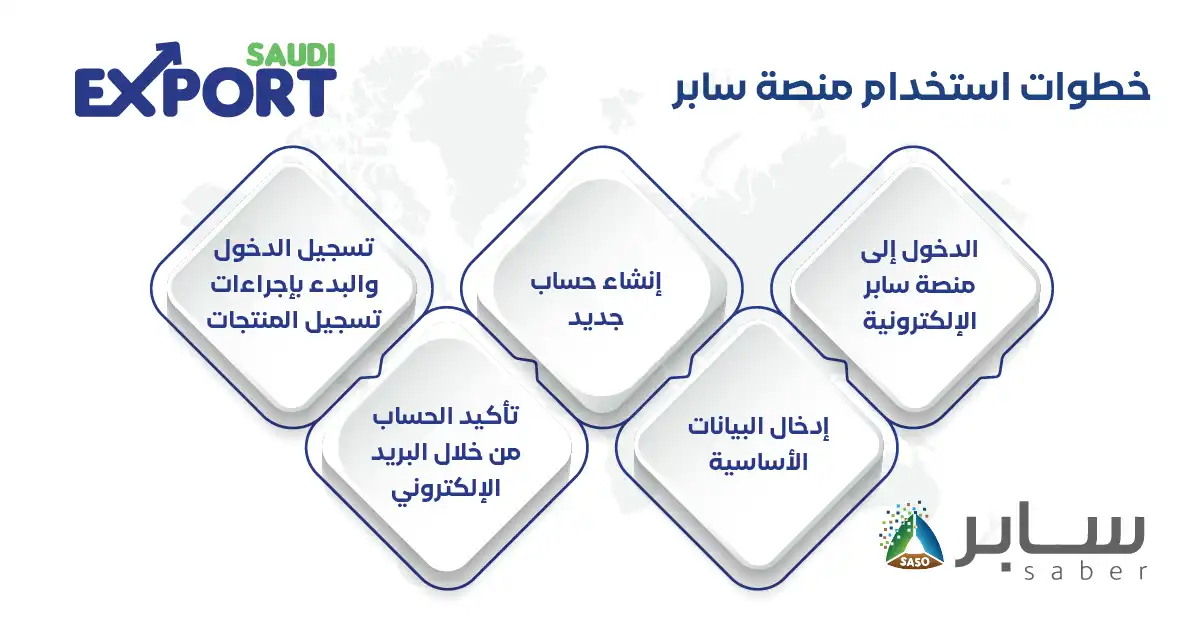 SAUDI EXPORT

خطوات استخدام منصة سابر

الدخول إلى منصة سابر الإلكترونية

إنشاء حساب جديد

تسجيل الدخول والبدء بإجراءات تسجيل المنتجات

إدخال البيانات الأساسية

تأكيد الحساب من خلال البريد الإلكتروني

SASO

سابر
saber